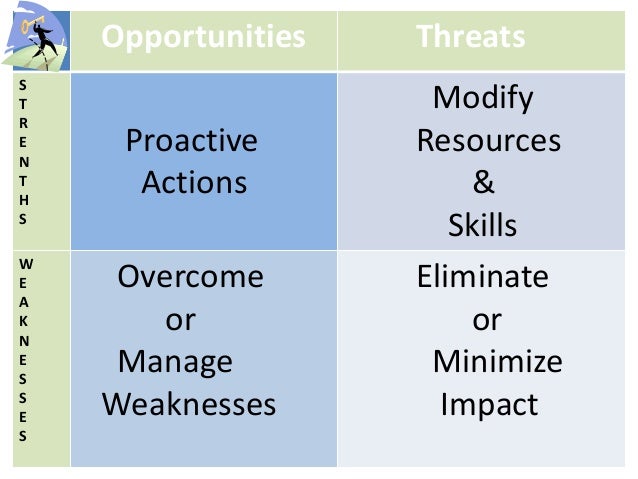 |  | Opportunities | Threats |
|---|---|---|
| STRENTHS | Proactive Actions | Modify Resources & Skills |
| WEAKNESSES | Overcome or Manage Weaknesses | Eliminate or Minimize Impact |